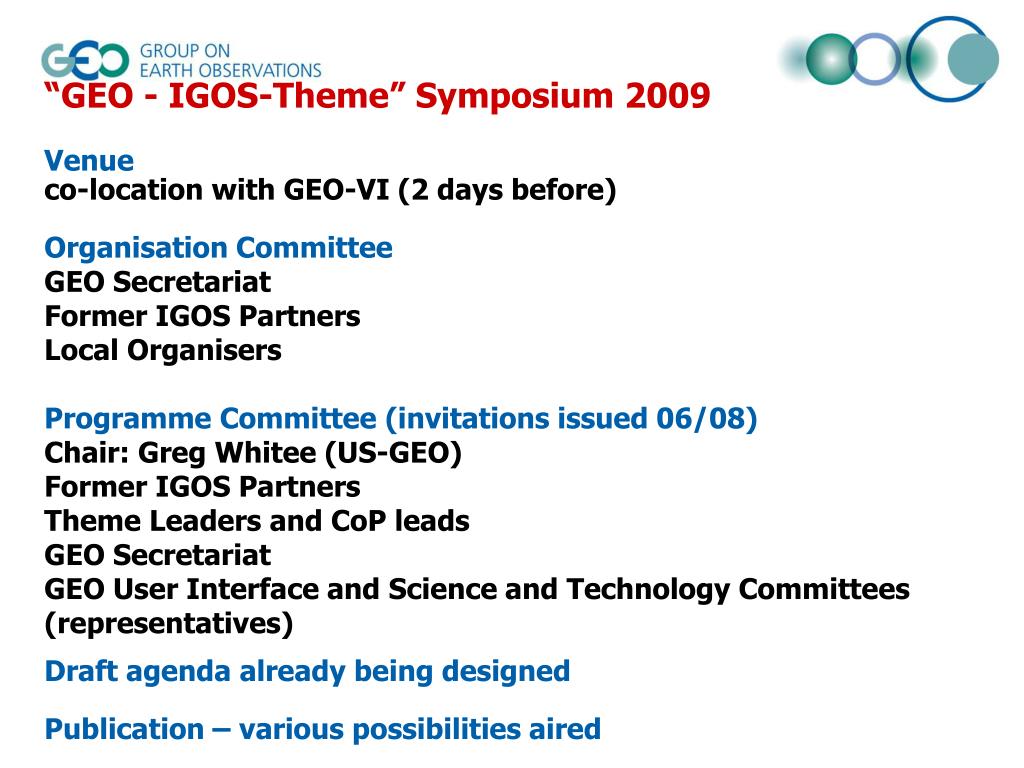 GEO GROUP ON EARTH OBSERVATIONS

“GEO - IGOS-Theme” Symposium 2009

Venue
co-location with GEO-VI (2 days before)

Organisation Committee
GEO Secretariat
Former IGOS Partners
Local Organisers

Programme Committee (invitations issued 06/08)
Chair: Greg Whitee (US-GEO)
Former IGOS Partners
Theme Leaders and CoP leads
GEO Secretariat
GEO User Interface and Science and Technology Committees (representatives)

Draft agenda already being designed

Publication – various possibilities aired